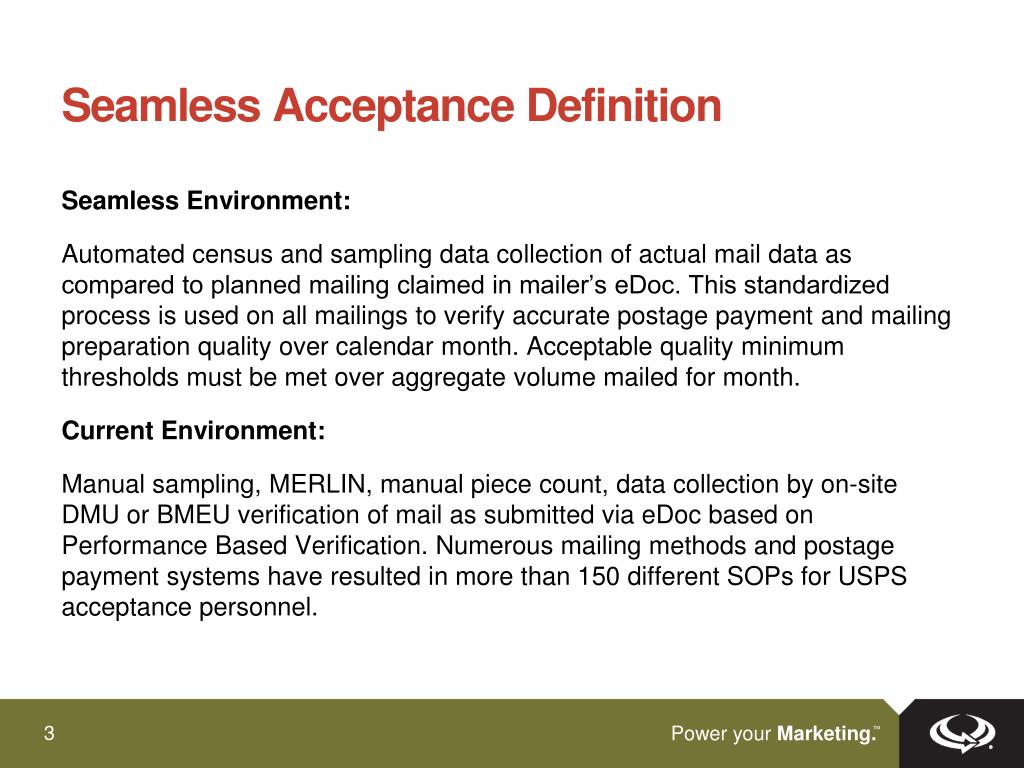 Seamless Acceptance Definition

Seamless Environment:

Automated census and sampling data collection of actual mail data as compared to planned mailing claimed in mailer’s eDoc. This standardized process is used on all mailings to verify accurate postage payment and mailing preparation quality over calendar month. Acceptable quality minimum thresholds must be met over aggregate volume mailed for month.

Current Environment:

Manual sampling, MERLIN, manual piece count, data collection by on-site DMU or BMEU verification of mail as submitted via eDoc based on Performance Based Verification. Numerous mailing methods and postage payment systems have resulted in more than 150 different SOPs for USPS acceptance personnel.

3

Power your Marketing.™